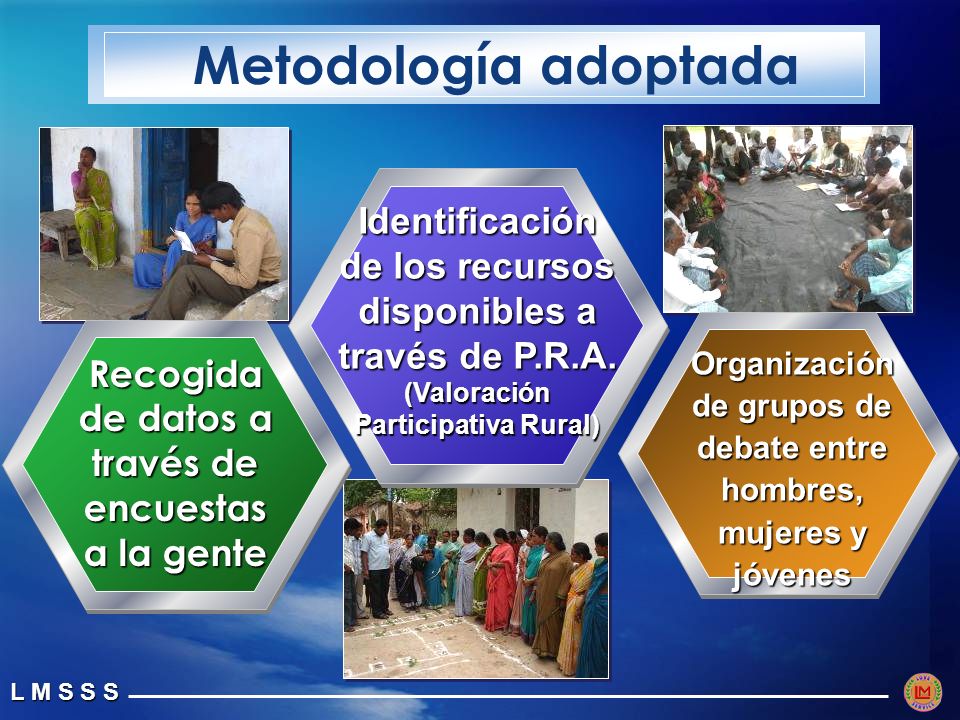 Metodología adoptada

Recogida de datos a través de encuestas a la gente

Identificación de los recursos disponibles a través de P.R.A. (Valoración Participativa Rural)

Organización de grupos de debate entre hombres, mujeres y jóvenes

L M S S S